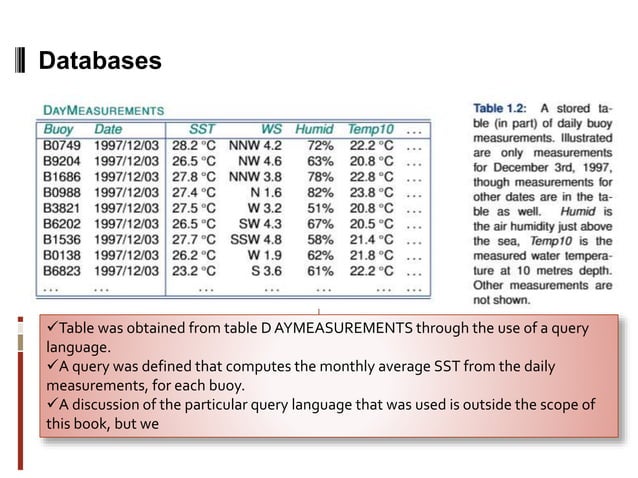 Databases

DAYMEASUREMENTS

| Buoy | Date | SST | WS | Humid | Temp10 | ... |
|---|---|---|---|---|---|---|
| B0749 | 1997/12/03 | 28.2 °C | NNW 4.2 | 72% | 22.2 °C | ... |
| B9204 | 1997/12/03 | 26.5 °C | NW 4.6 | 63% | 20.8 °C | ... |
| B1686 | 1997/12/03 | 27.8 °C | NNW 3.8 | 78% | 22.8 °C | ... |
| B0988 | 1997/12/03 | 27.4 °C | N 1.6 | 82% | 23.8 °C | ... |
| B3821 | 1997/12/03 | 27.5 °C | W 3.2 | 51% | 20.8 °C | ... |
| B6202 | 1997/12/03 | 26.5 °C | SW 4.3 | 67% | 20.5 °C | ... |
| B1536 | 1997/12/03 | 27.7 °C | SSW 4.8 | 58% | 21.4 °C | ... |
| B0138 | 1997/12/03 | 26.2 °C | W 1.9 | 62% | 21.8 °C | ... |
| B6823 | 1997/12/03 | 23.2 °C | S 3.6 | 61% | 22.2 °C | ... |
| ... | ... | ... | ... | ... | ... | ... |

Table 1.2: A stored table (in part) of daily buoy measurements. Illustrated are only measurements for December 3rd, 1997, though measurements for other dates are in the table as well. Humid is the air humidity just above the sea, Temp10 is the measured water temperature at 10 metres depth. Other measurements are not shown.

✓Table was obtained from table D AYMEASUREMENTS through the use of a query language.
✓A query was defined that computes the monthly average SST from the daily measurements, for each buoy.
✓A discussion of the particular query language that was used is outside the scope of this book, but we